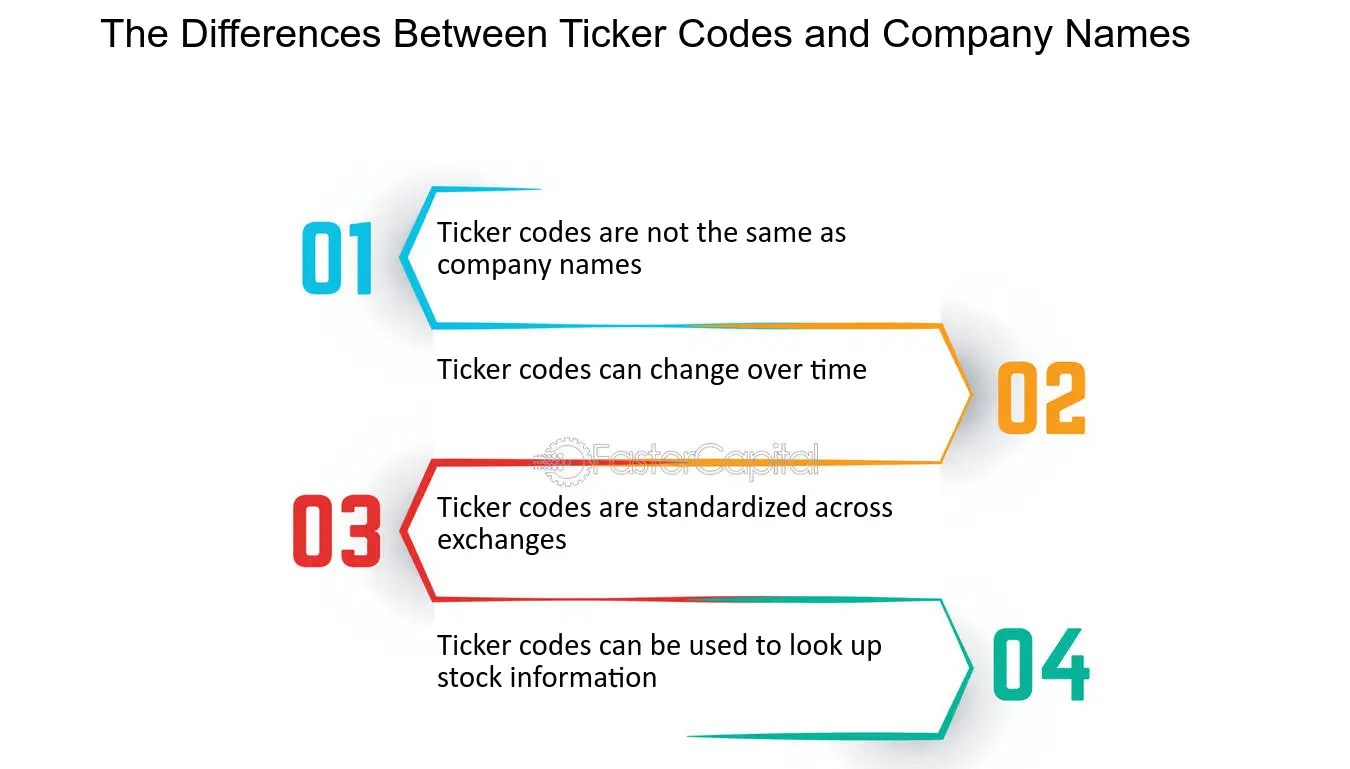 The Differences Between Ticker Codes and Company Names

01
Ticker codes are not the same as company names

Ticker codes can change over time
02

FasterCapital

03
Ticker codes are standardized across exchanges

Ticker codes can be used to look up stock information
04